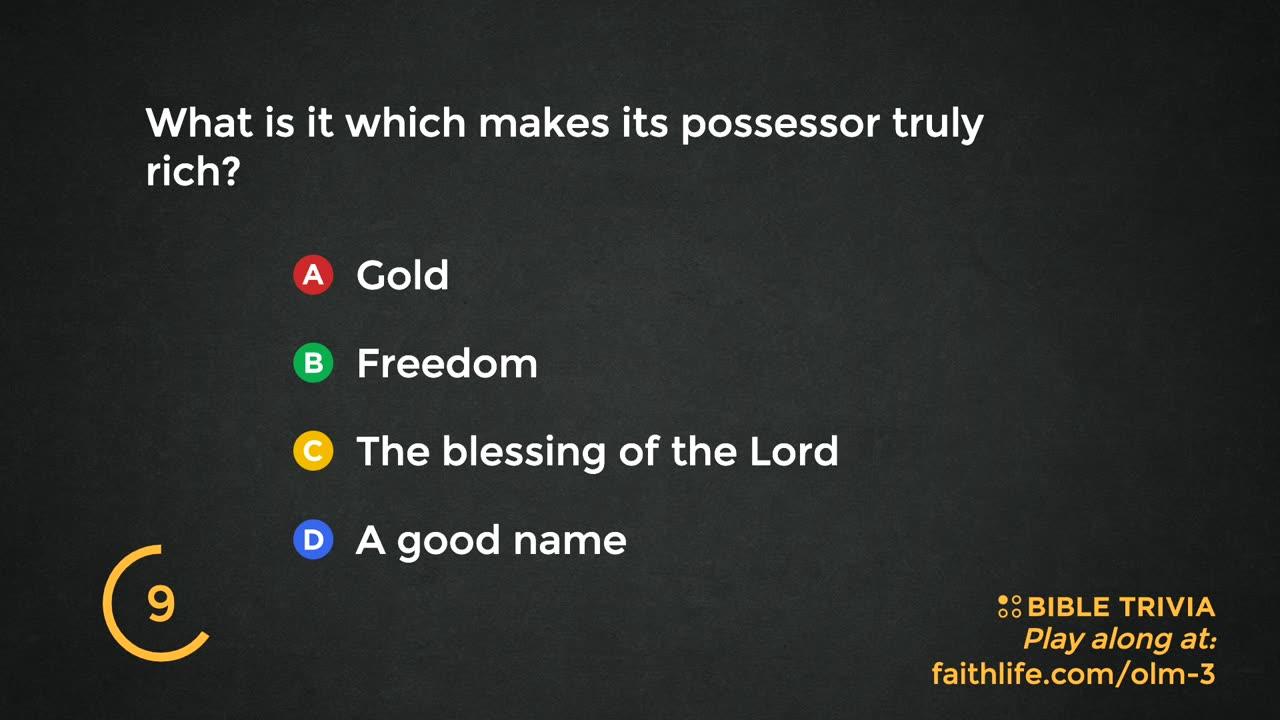 What is it which makes its possessor truly rich?

A Gold

B Freedom

C The blessing of the Lord

D A good name

9

BIBLE TRIVIA
Play along at:
faithlife.com/olm-3